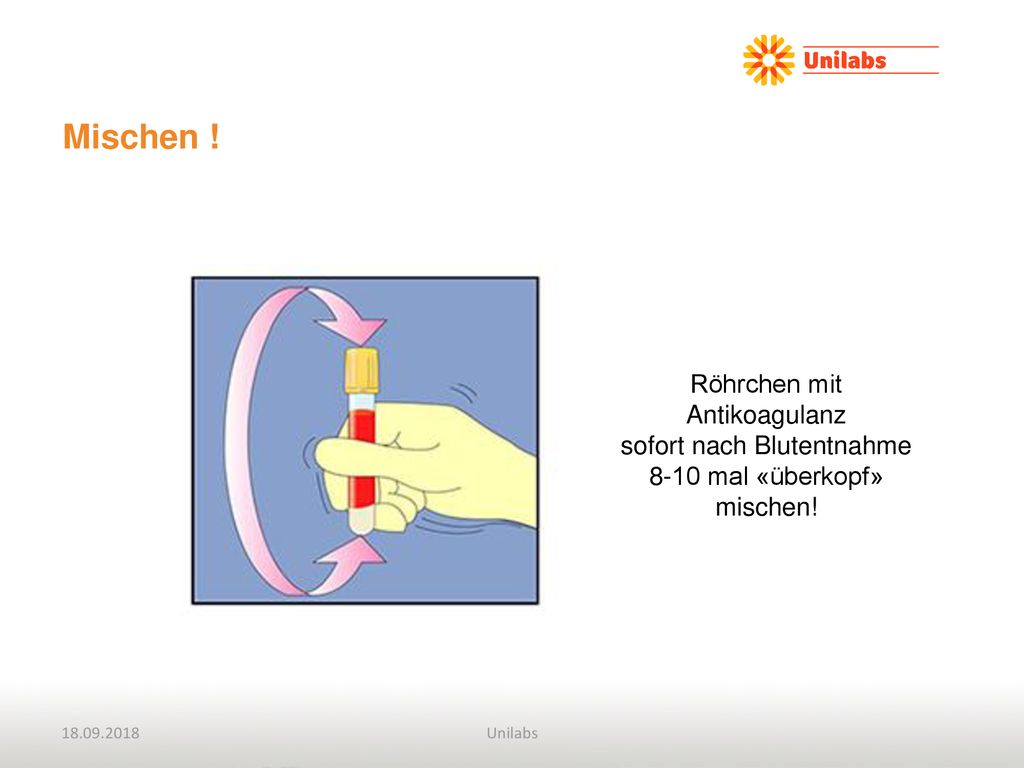 Unilabs

Mischen !

Röhrchen mit Antikoagulanz sofort nach Blutentnahme 8-10 mal «überkopf» mischen!

18.09.2018

Unilabs